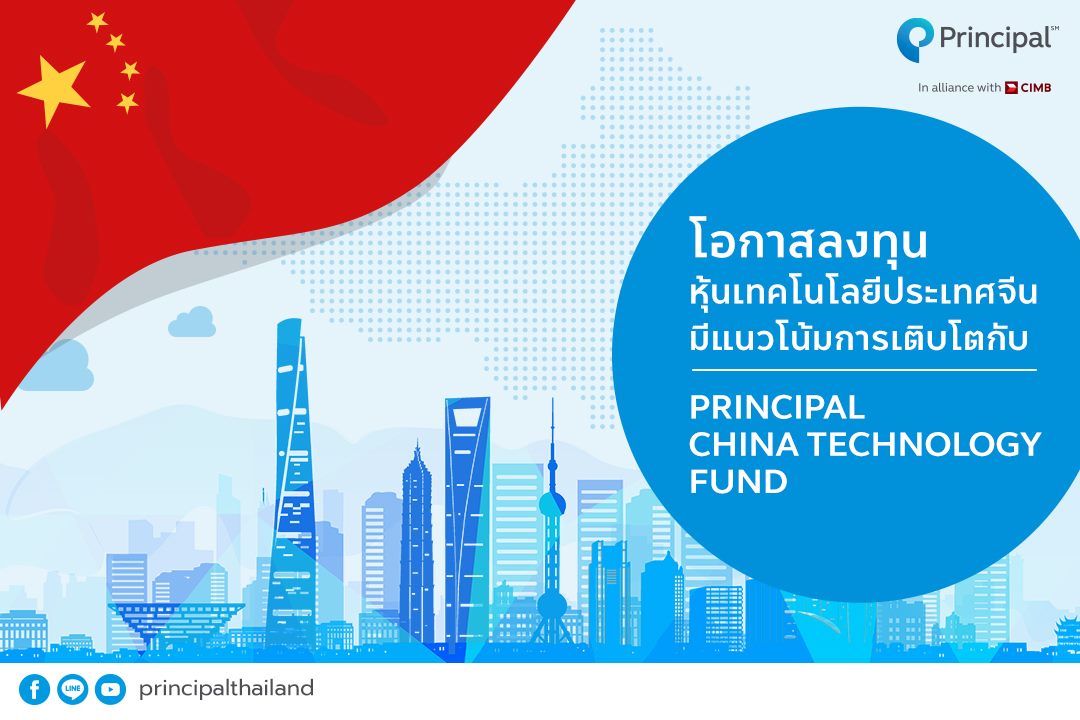 Principal℠

In alliance with CIMB

โอกาสลงทุน
หุ้นเทคโนโลยีประเทศจีน
มีแนวโน้มการเติบโตกับ

PRINCIPAL
CHINA TECHNOLOGY
FUND

LINE

principalthailand